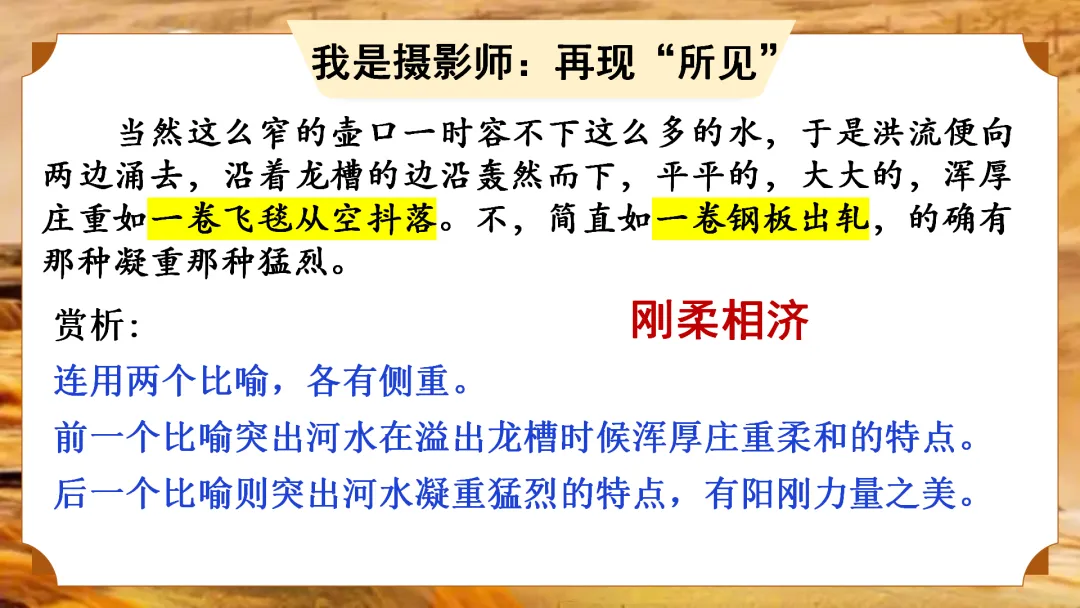 我是摄影师：再现“所见”

当然这么窄的壶口一时容不下这么多的水，于是洪流便向两边涌去，沿着龙槽的边沿轰然而下，平平的，大大的，浑厚庄重如一卷飞毯从空抖落。不，简直如一卷钢板出轧，的确有那种凝重那种猛烈。

赏析：

刚柔相济

连用两个比喻，各有侧重。

前一个比喻突出河水在溢出龙槽时候浑厚庄重柔和的特点。

后一个比喻则突出河水凝重猛烈的特点，有阳刚力量之美。